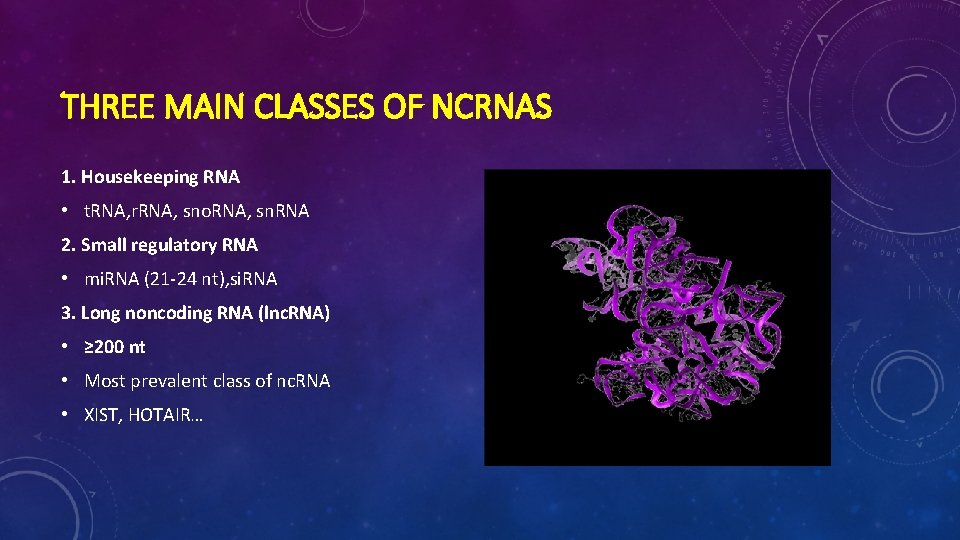 THREE MAIN CLASSES OF NCRNAS

1. Housekeeping RNA

• tRNA,rRNA, snoRNA, snRNA

2. Small regulatory RNA

• miRNA (21-24 nt),siRNA

3. Long noncoding RNA (lncRNA)

• ≥200 nt

• Most prevalent class of ncRNA

• XIST, HOTAIR…